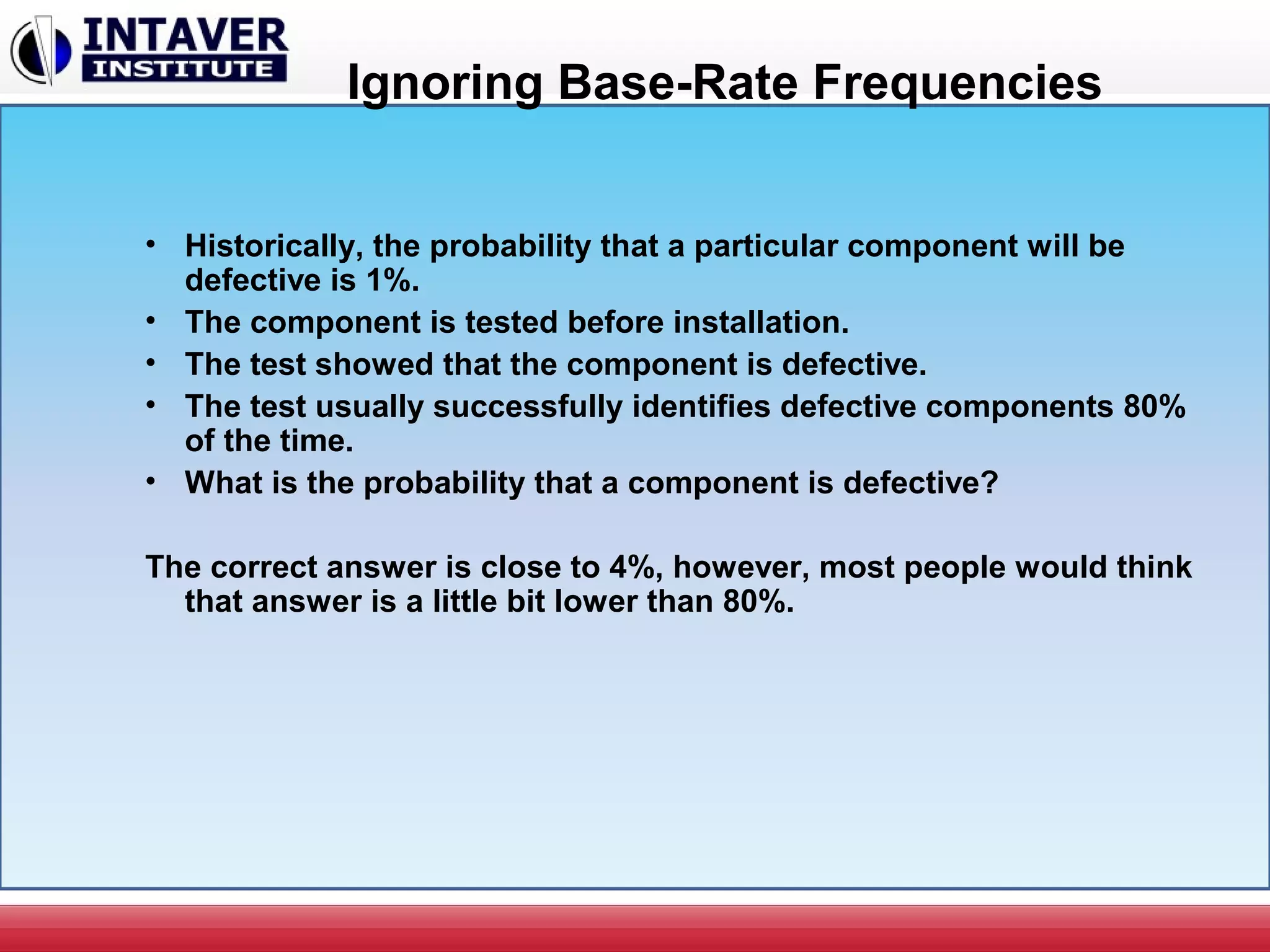 INTAVER
INSTITUTE

Ignoring Base-Rate Frequencies

• Historically, the probability that a particular component will be defective is 1%.
• The component is tested before installation.
• The test showed that the component is defective.
• The test usually successfully identifies defective components 80% of the time.
• What is the probability that a component is defective?

The correct answer is close to 4%, however, most people would think that answer is a little bit lower than 80%.